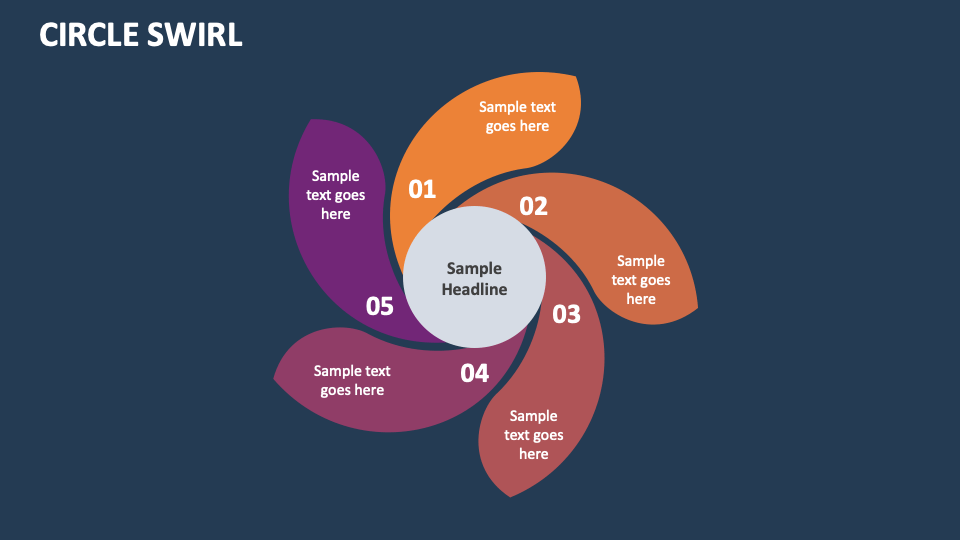 CIRCLE SWIRL

Sample Headline

01

Sample text goes here

02

Sample text goes here

03

Sample text goes here

04

Sample text goes here

05

Sample text goes here